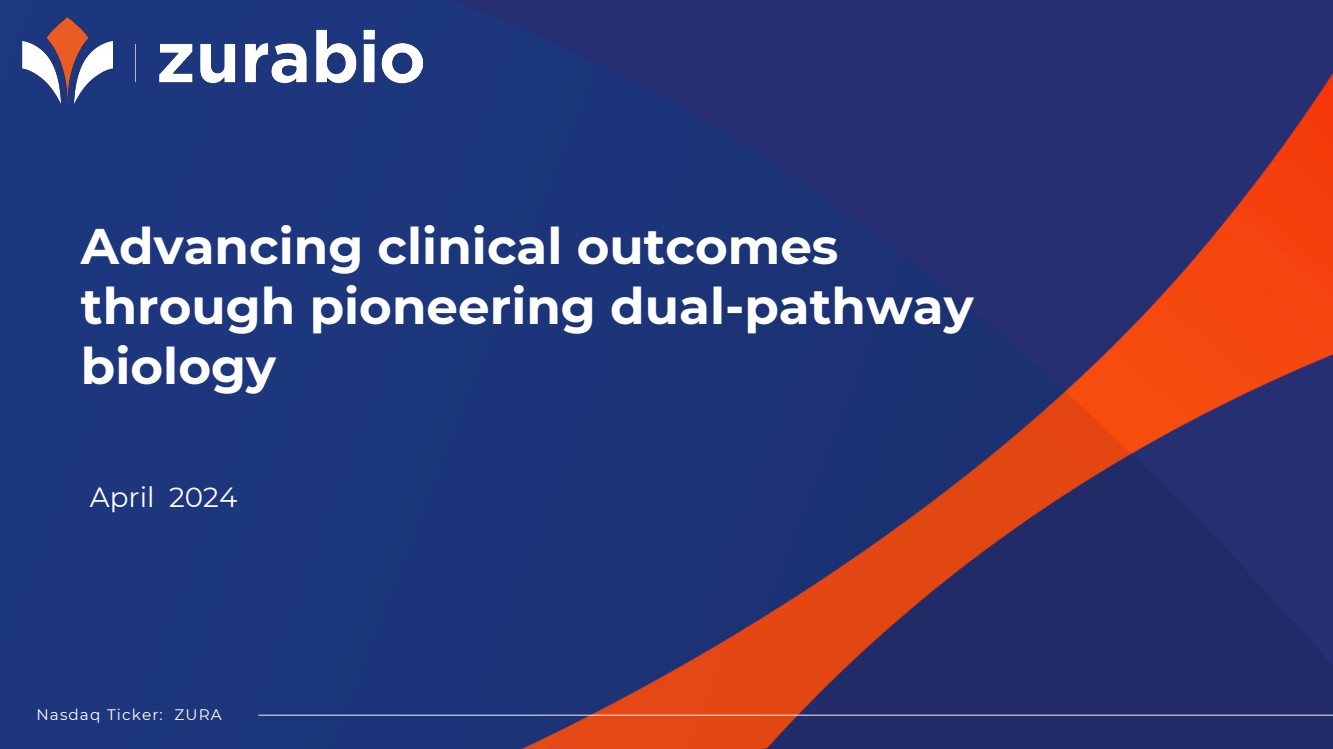 zurabio

Advancing clinical outcomes through pioneering dual-pathway biology

April 2024

Nasdaq Ticker: ZURA